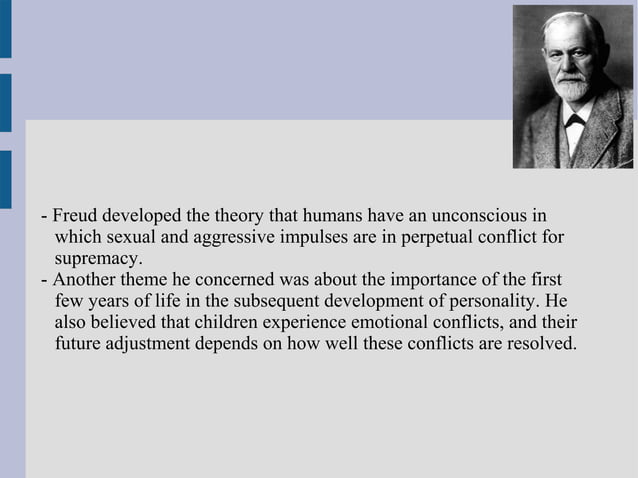 - Freud developed the theory that humans have an unconscious in which sexual and aggressive impulses are in perpetual conflict for supremacy.
- Another theme he concerned was about the importance of the first few years of life in the subsequent development of personality. He also believed that children experience emotional conflicts, and their future adjustment depends on how well these conflicts are resolved.